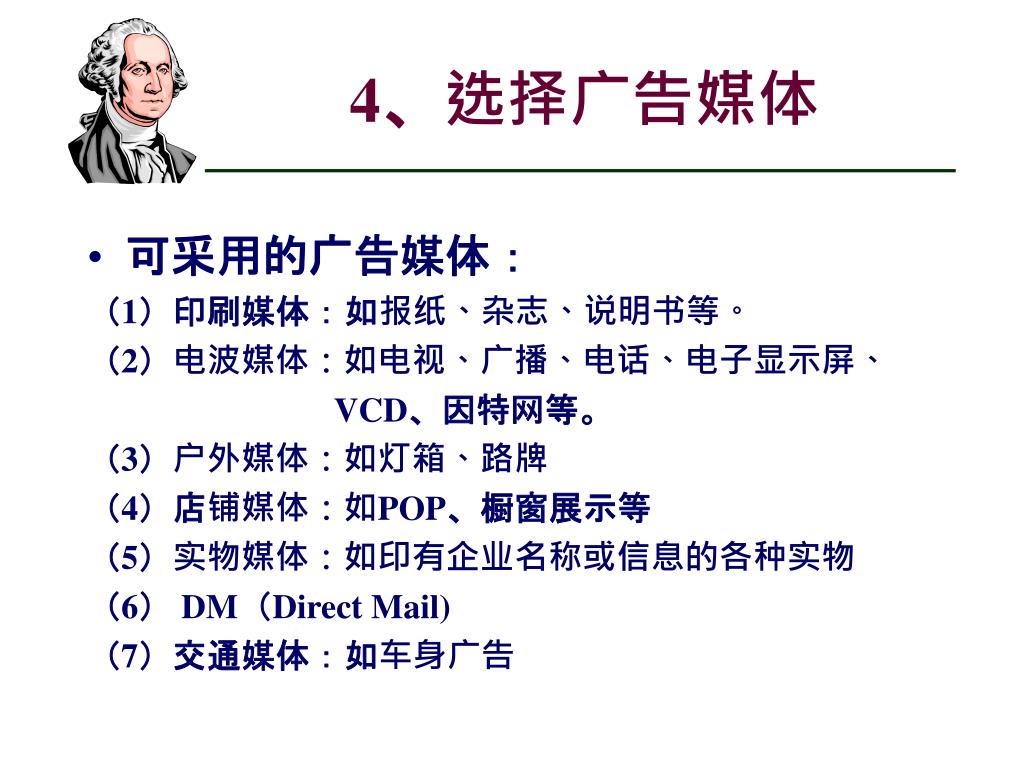 4、选择广告媒体

• 可采用的广告媒体：
（1）印刷媒体：如报纸、杂志、说明书等。
（2）电波媒体：如电视、广播、电话、电子显示屏、VCD、因特网等。
（3）户外媒体：如灯箱、路牌
（4）店铺媒体：如POP、橱窗展示等
（5）实物媒体：如印有企业名称或信息的各种实物
（6） DM（Direct Mail)
（7）交通媒体：如车身广告